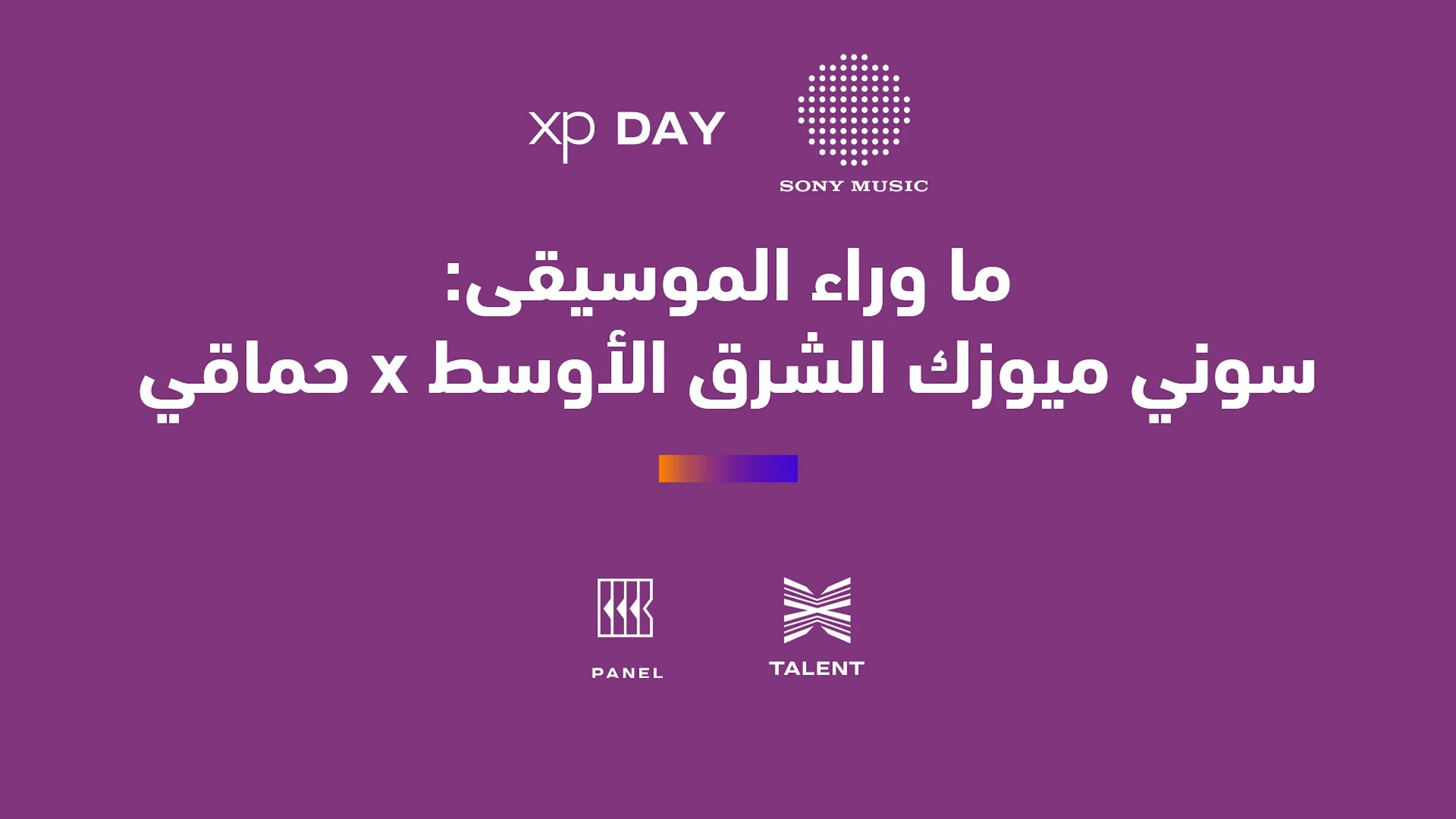 xp DAY

SONY MUSIC

ما وراء الموسيقى:
سوني ميوزك الشرق الأوسط x حماقي

PANEL

TALENT